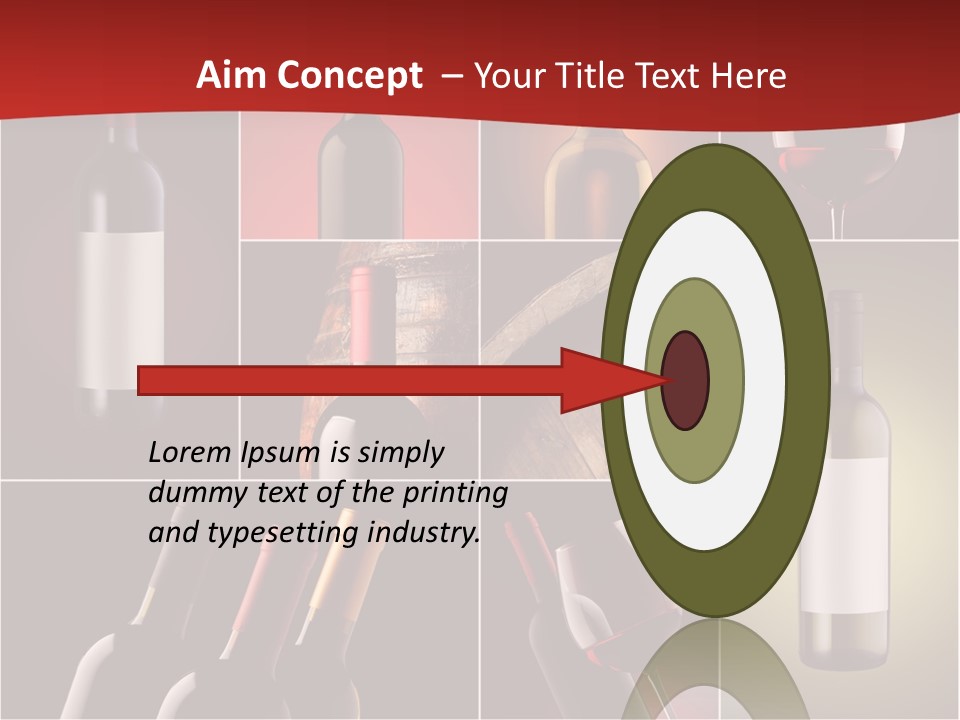 Aim Concept – Your Title Text Here

Lorem Ipsum is simply dummy text of the printing and typesetting industry.